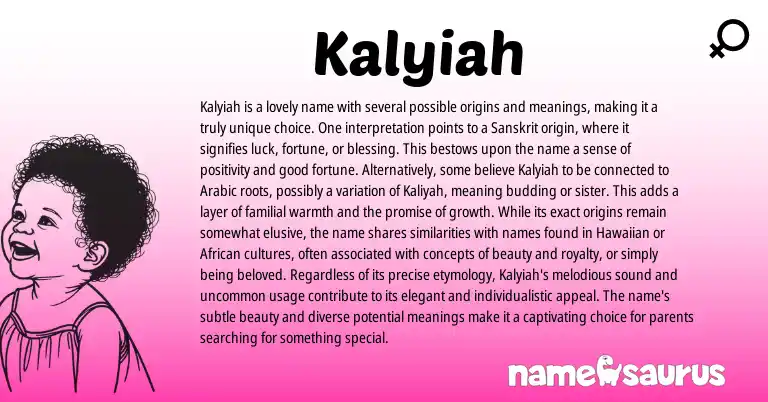 Kalyiah

Kalyiah is a lovely name with several possible origins and meanings, making it a truly unique choice. One interpretation points to a Sanskrit origin, where it signifies luck, fortune, or blessing. This bestows upon the name a sense of positivity and good fortune. Alternatively, some believe Kalyiah to be connected to Arabic roots, possibly a variation of Kaliyah, meaning budding or sister. This adds a layer of familial warmth and the promise of growth. While its exact origins remain somewhat elusive, the name shares similarities with names found in Hawaiian or African cultures, often associated with concepts of beauty and royalty, or simply being beloved. Regardless of its precise etymology, Kalyiah's melodious sound and uncommon usage contribute to its elegant and individualistic appeal. The name's subtle beauty and diverse potential meanings make it a captivating choice for parents searching for something special.

namesaurus